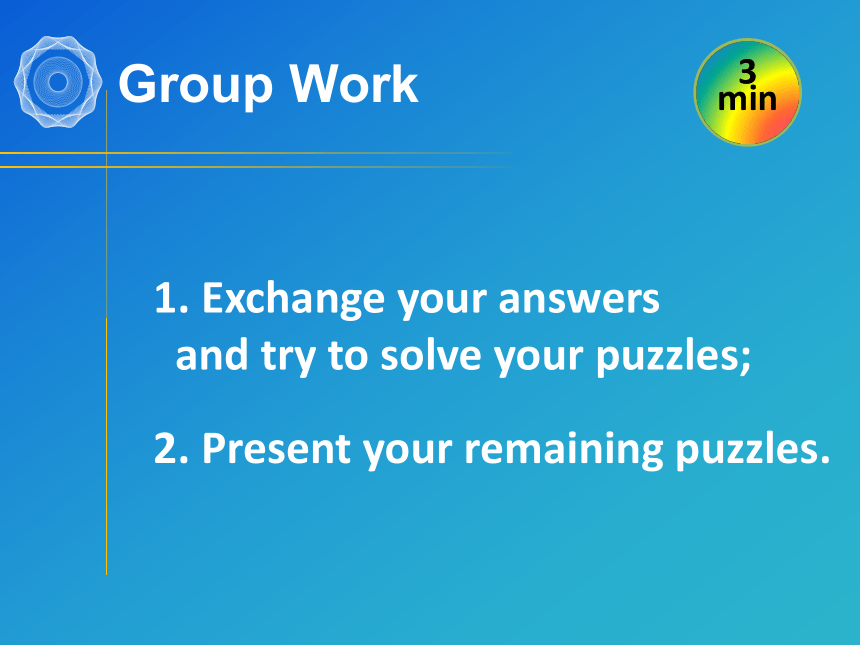 Group Work

3 min

1. Exchange your answers and try to solve your puzzles;

2. Present your remaining puzzles.